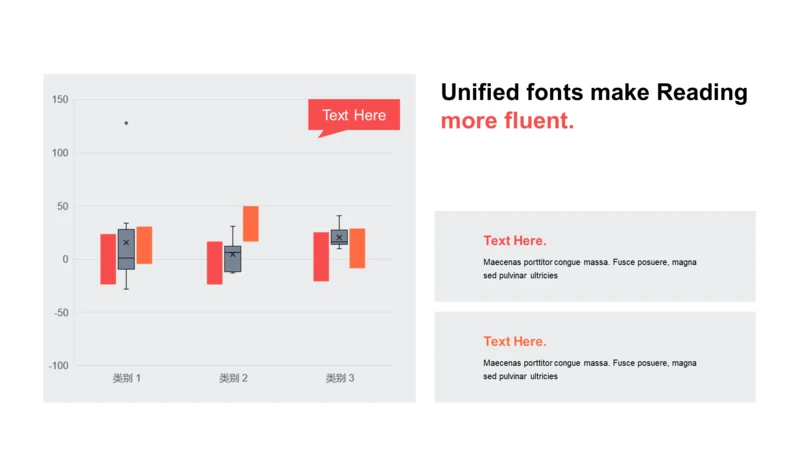 150
100
50
0
-50
-100
类别 1
类别 2
类别 3

Text Here

Unified fonts make Reading more fluent.

Text Here.

Maecenas porttitor congue massa. Fusce posuere, magna sed pulvinar ultricies

Text Here.

Maecenas porttitor congue massa. Fusce posuere, magna sed pulvinar ultricies